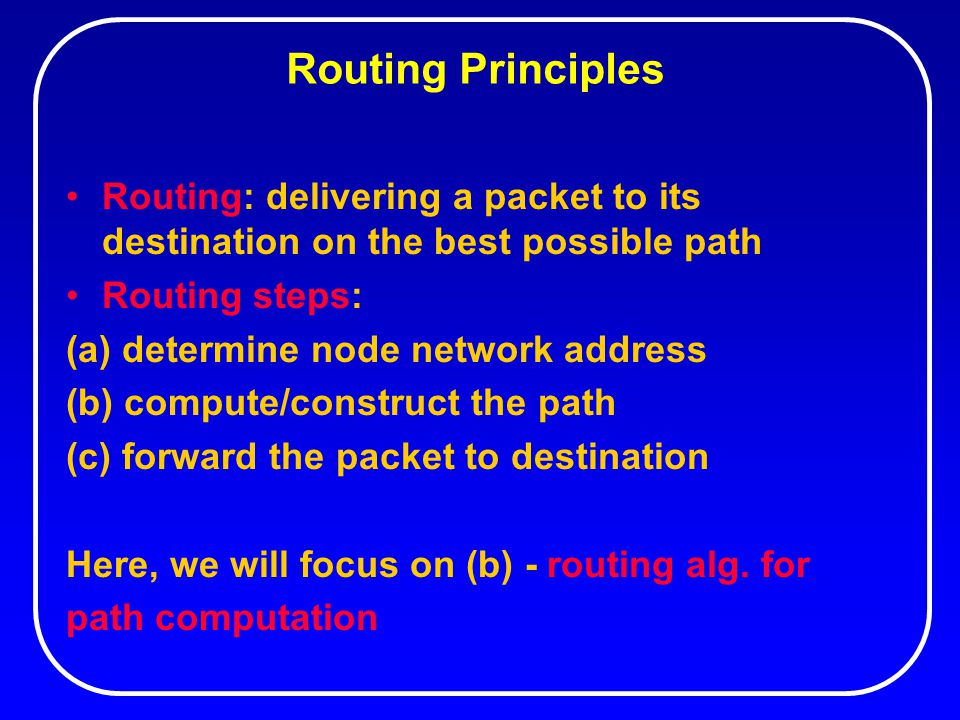 Routing Principles

• Routing: delivering a packet to its destination on the best possible path
• Routing steps:
(a) determine node network address
(b) compute/construct the path
(c) forward the packet to destination

Here, we will focus on (b) - routing alg. for path computation